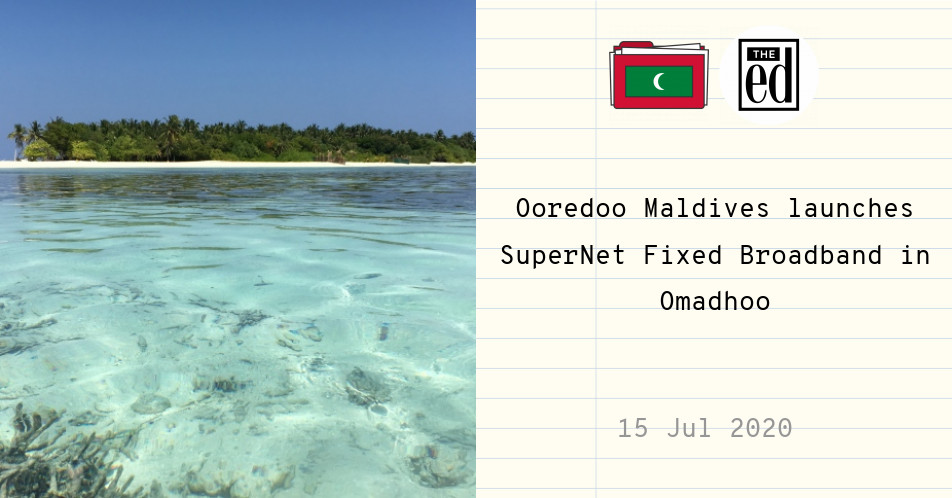 THE
ed

Ooredoo Maldives launches SuperNet Fixed Broadband in Omadhoo

15 Jul 2020